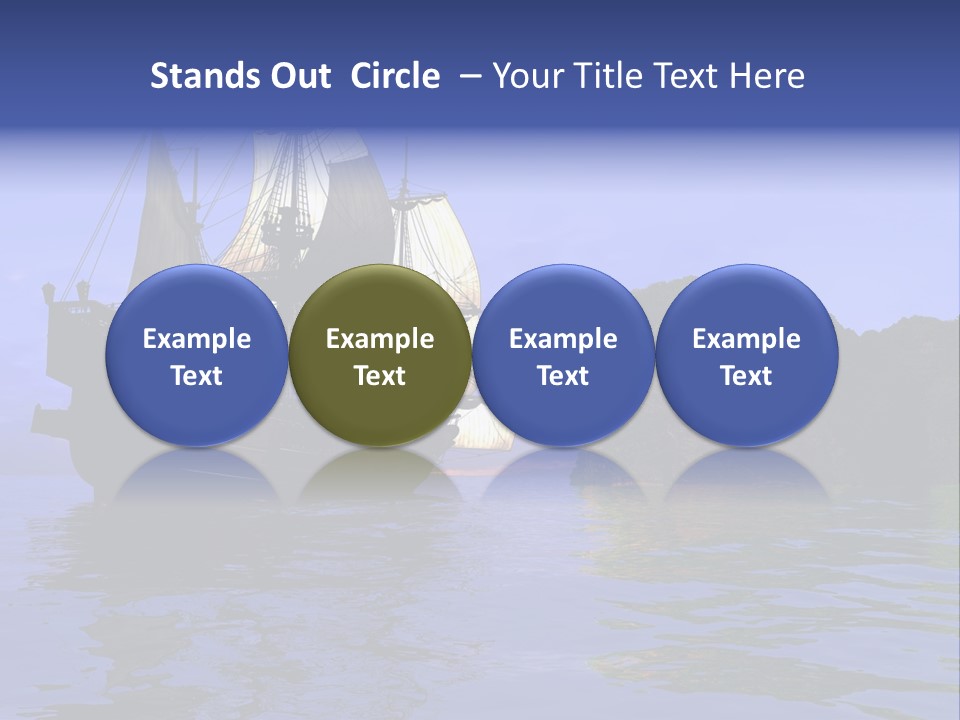 Stands Out Circle – Your Title Text Here

Example Text

Example Text

Example Text

Example Text